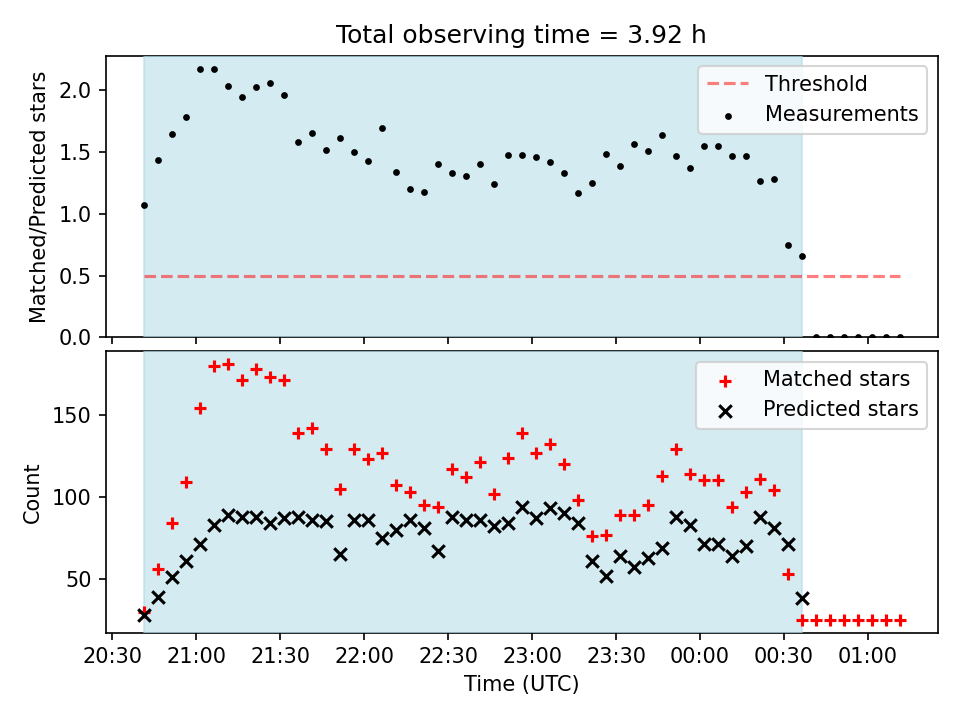 Total observing time = 3.92 h

Matched/Predicted stars

2.0
1.5
1.0
0.5
0.0

Threshold
Measurements

Count

150
100
50

Matched stars
Predicted stars

20:30 21:00 21:30 22:00 22:30 23:00 23:30 00:00 00:30 01:00

Time (UTC)